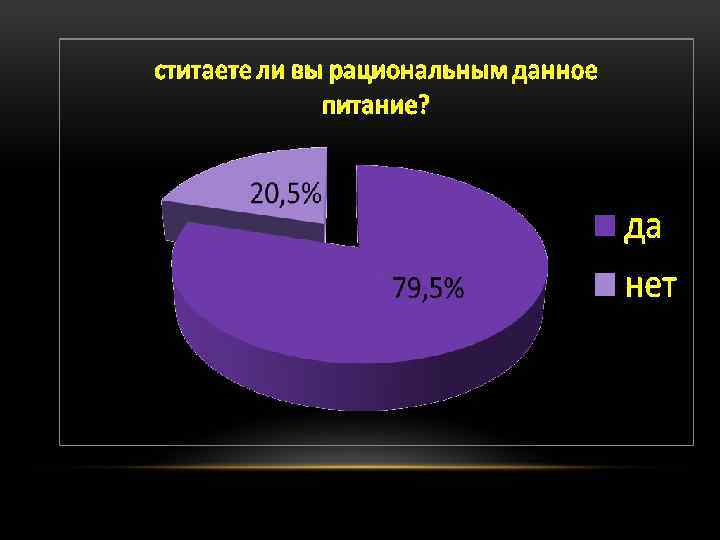 ститаете ли вы рациональным данное питание?

20,5%

79,5%

да

нет